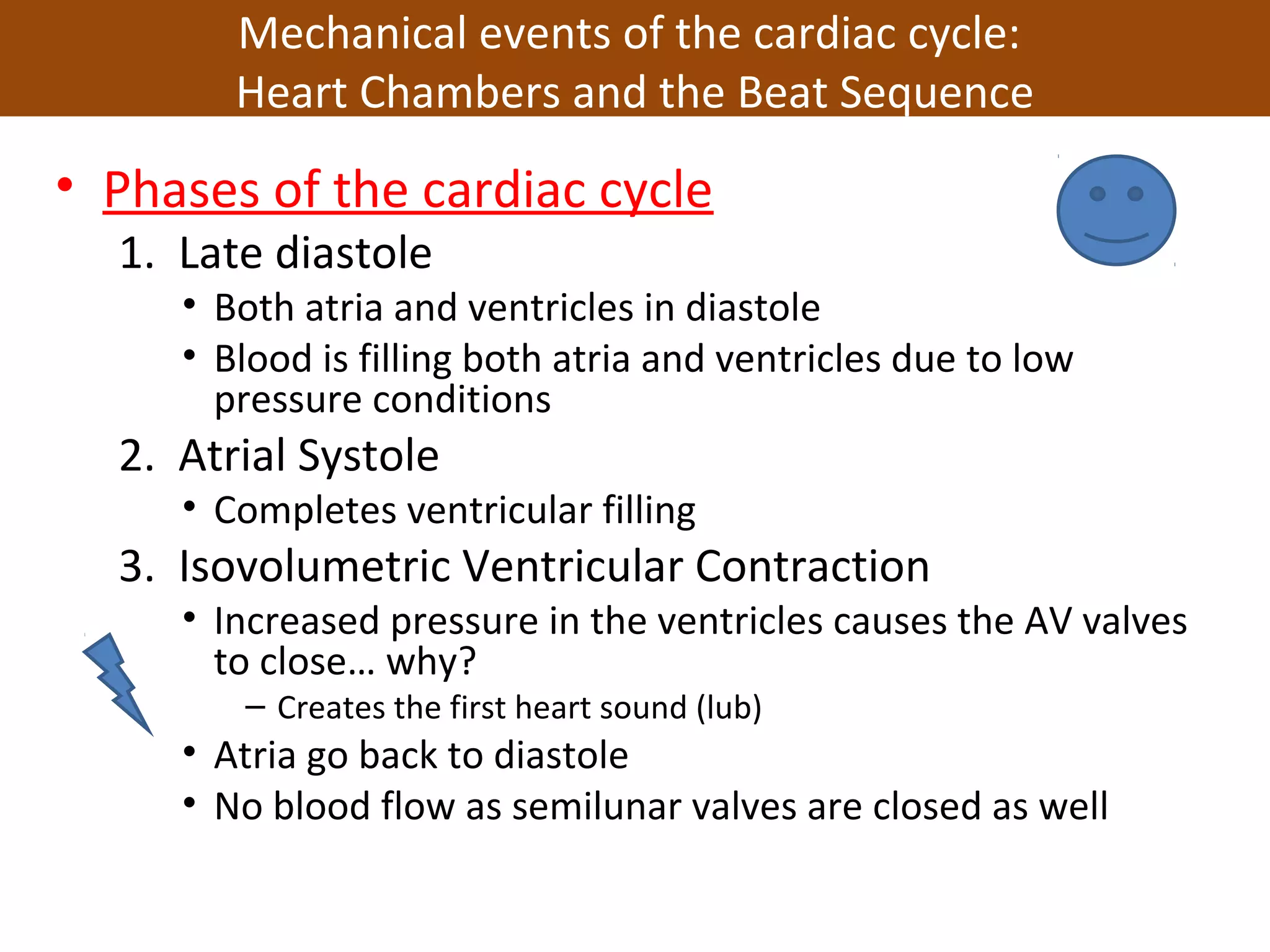 Mechanical events of the cardiac cycle:
Heart Chambers and the Beat Sequence

• Phases of the cardiac cycle
1. Late diastole
• Both atria and ventricles in diastole
• Blood is filling both atria and ventricles due to low pressure conditions
2. Atrial Systole
• Completes ventricular filling
3. Isovolumetric Ventricular Contraction
• Increased pressure in the ventricles causes the AV valves to close… why?
– Creates the first heart sound (lub)
• Atria go back to diastole
• No blood flow as semilunar valves are closed as well